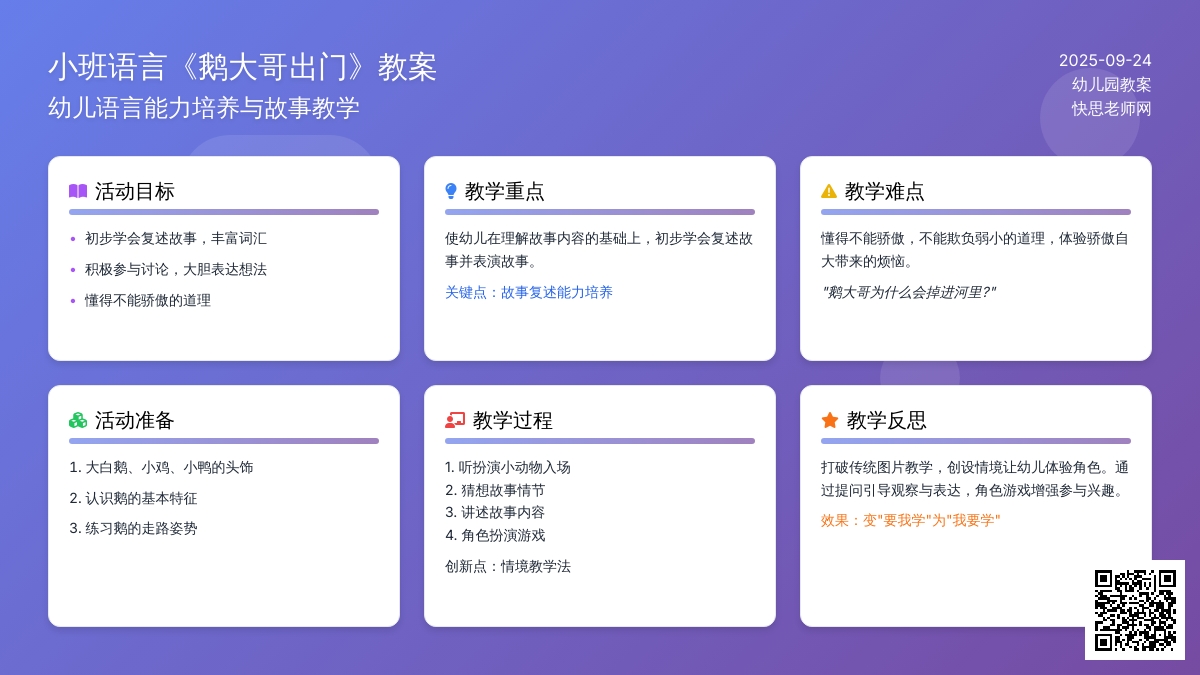 小班语言《鹅大哥出门》教案
幼儿语言能力培养与故事教学

2025-09-24
幼儿园教案
快思老师网

活动目标

- 初步学会复述故事，丰富词汇
- 积极参与讨论，大胆表达想法
- 懂得不能骄傲的道理

教学重点

使幼儿在理解故事内容的基础上，初步学会复述故事并表演故事。

关键点：故事复述能力培养

教学难点

懂得不能骄傲，不能欺负弱小的道理，体验骄傲自大带来的烦恼。

"鹅大哥为什么会掉进河里?"

活动准备

1. 大白鹅、小鸡、小鸭的头饰
2. 认识鹅的基本特征
3. 练习鹅的走路姿势

教学过程

1. 听扮演小动物入场
2. 猜想故事情节
3. 讲述故事内容
4. 角色扮演游戏

创新点：情境教学法

教学反思

打破传统图片教学，创设情境让幼儿体验角色。通过提问引导观察与表达，角色游戏增强参与兴趣。

效果：变"要我学"为"我要学"